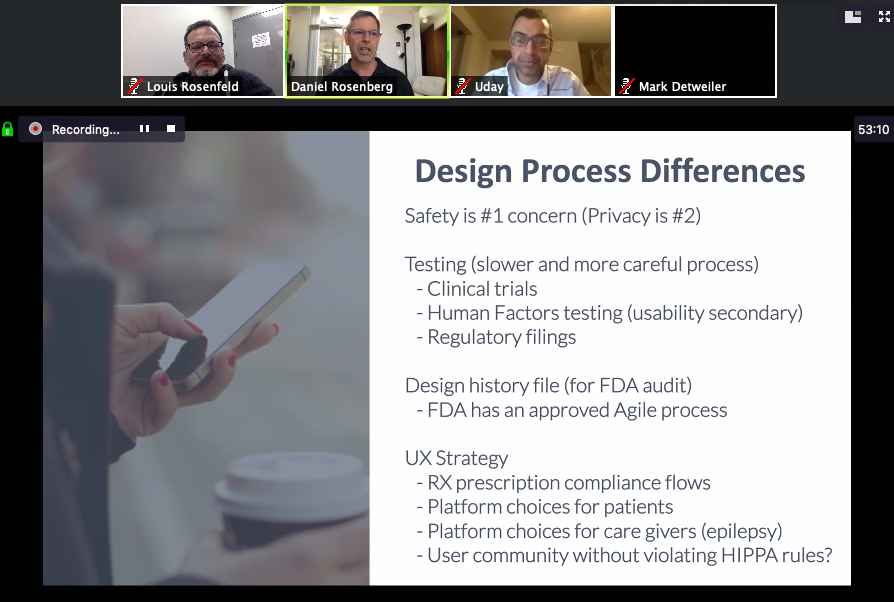 Louis Rosenfeld
Daniel Rosenberg
Uday
Mark Detweiler

Recording...

53:10

Design Process Differences

Safety is #1 concern (Privacy is #2)

Testing (slower and more careful process)
- Clinical trials
- Human Factors testing (usability secondary)
- Regulatory filings

Design history file (for FDA audit)
- FDA has an approved Agile process

UX Strategy
- RX prescription compliance flows
- Platform choices for patients
- Platform choices for care givers (epilepsy)
- User community without violating HIPPA rules?